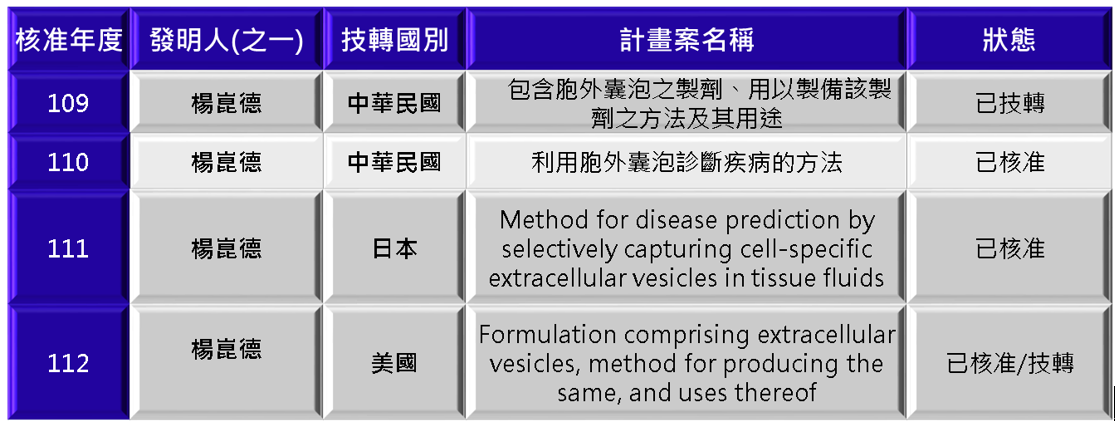 | 核准年度 | 發明人(之一) | 技轉國別 | 計畫案名稱 | 狀態 |
|---|---|---|---|---|
| 109 | 楊崑德 | 中華民國 | 包含胞外囊泡之製劑、用以製備該製劑之方法及其用途 | 已技轉 |
| 110 | 楊崑德 | 中華民國 | 利用胞外囊泡診斷疾病的方法 | 已核准 |
| 111 | 楊崑德 | 日本 | Method for disease prediction by selectively capturing cell-specific extracellular vesicles in tissue fluids | 已核准 |
| 112 | 楊崑德 | 美國 | Formulation comprising extracellular vesicles, method for producing the same, and uses thereof | 已核准/技轉 |